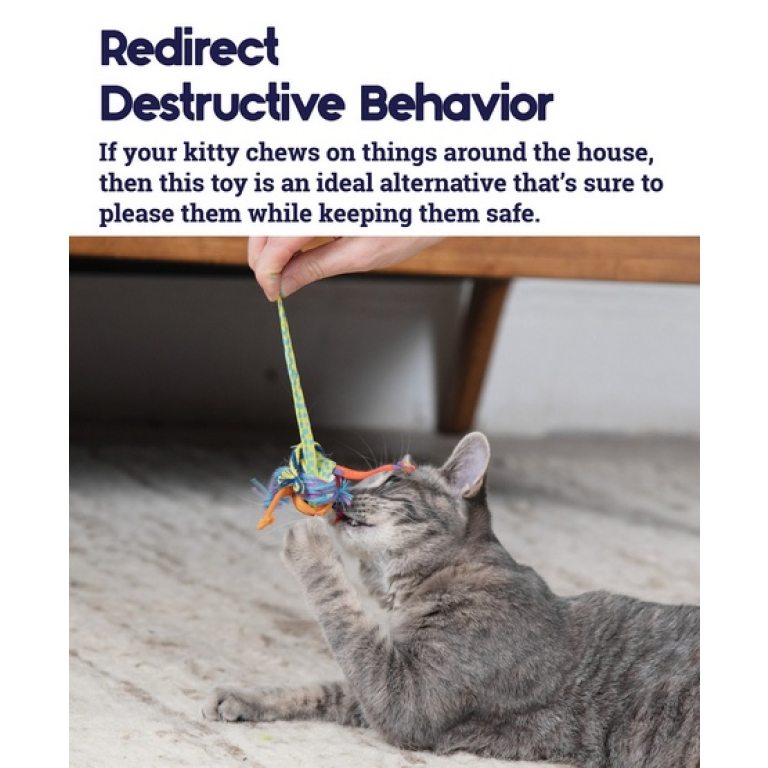 Redirect
Destructive Behavior

If your kitty chews on things around the house, then this toy is an ideal alternative that's sure to please them while keeping them safe.